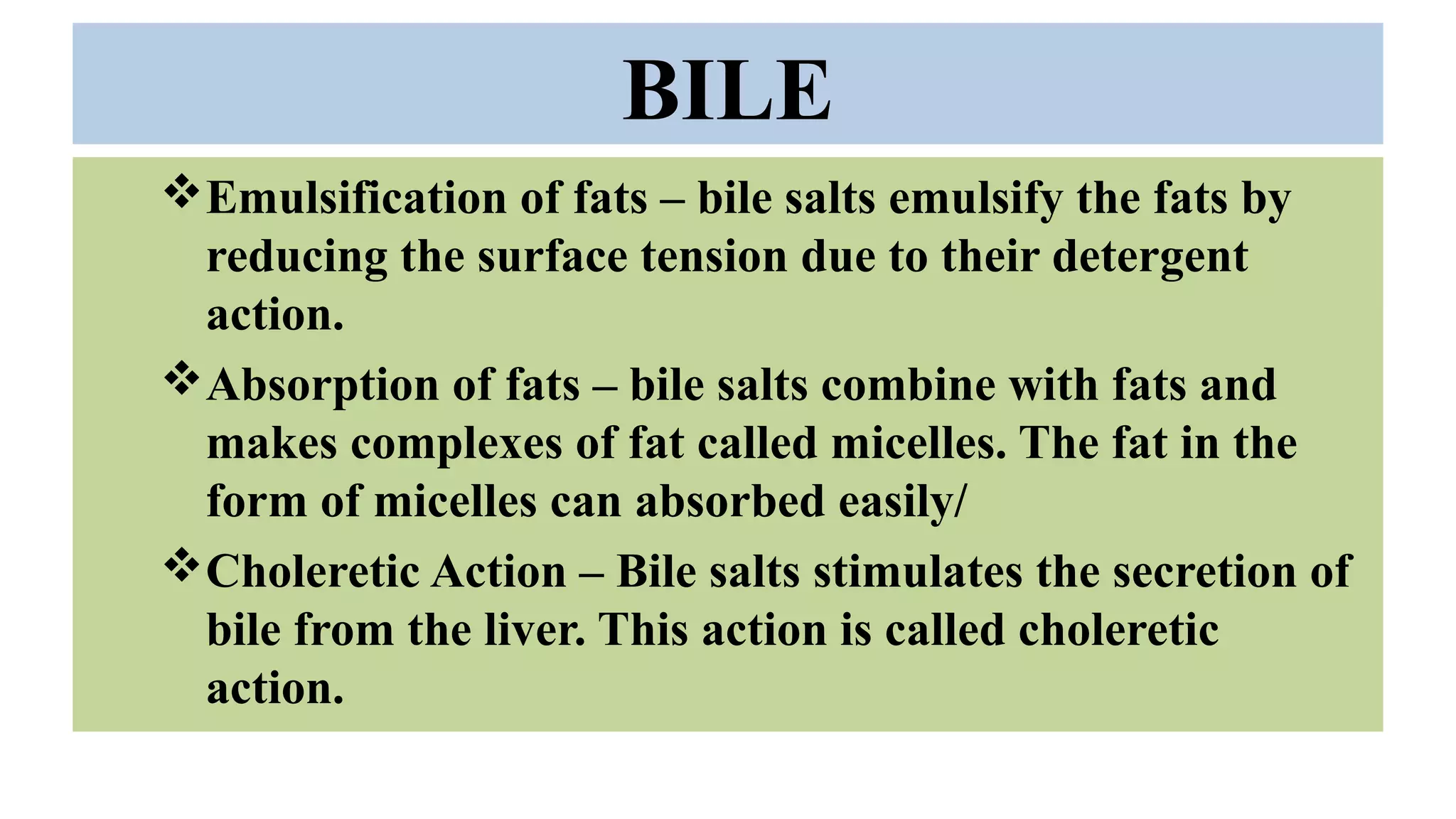 BILE

❖ Emulsification of fats – bile salts emulsify the fats by reducing the surface tension due to their detergent action.

❖ Absorption of fats – bile salts combine with fats and makes complexes of fat called micelles. The fat in the form of micelles can absorbed easily/

❖ Choleretic Action – Bile salts stimulates the secretion of bile from the liver. This action is called choleretic action.